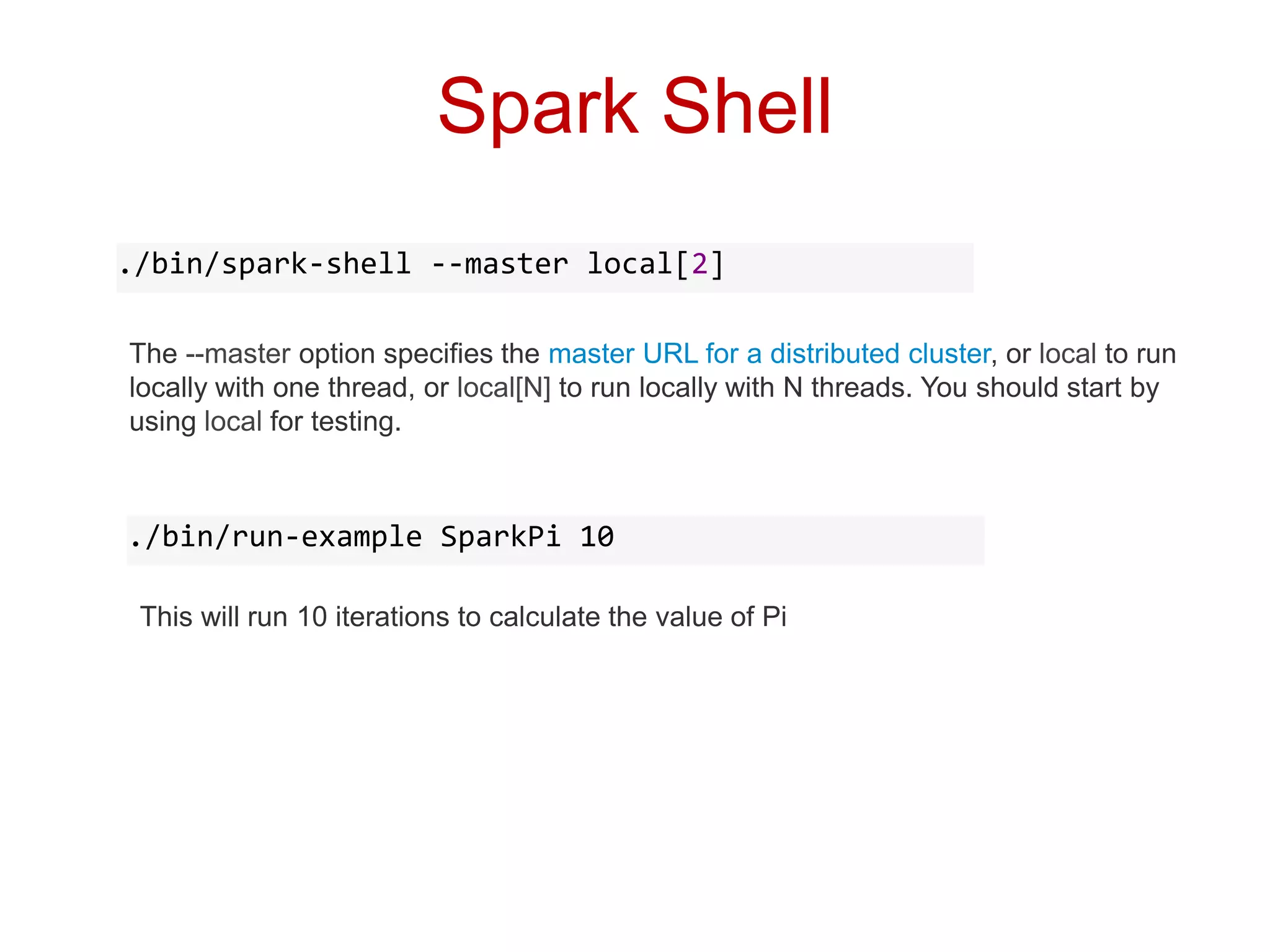 Spark Shell

./bin/spark-shell --master local[2]

The --master option specifies the master URL for a distributed cluster, or local to run locally with one thread, or local[N] to run locally with N threads. You should start by using local for testing.

./bin/run-example SparkPi 10

This will run 10 iterations to calculate the value of Pi